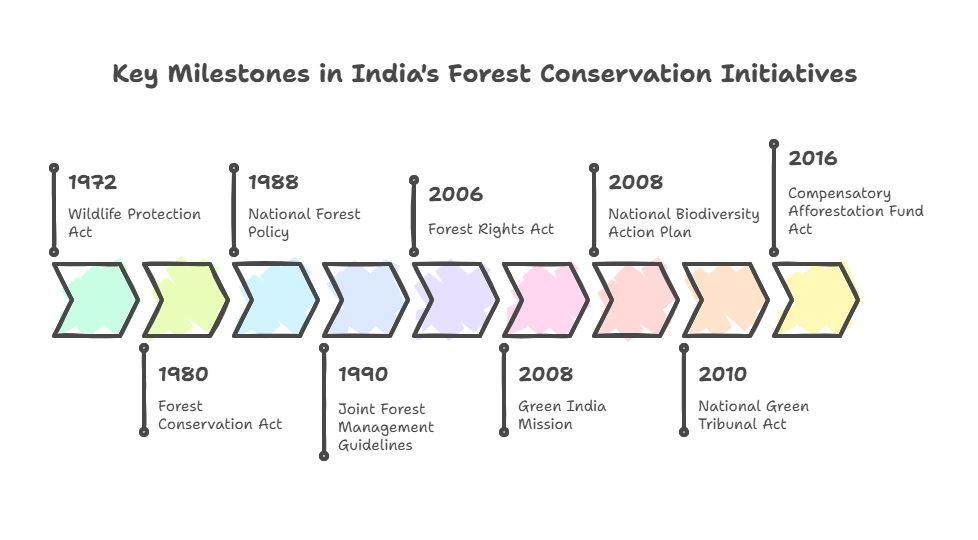 Key Milestones in India's Forest Conservation Initiatives

1972
Wildlife Protection Act

1980
Forest Conservation Act

1988
National Forest Policy

1990
Joint Forest Management Guidelines

2006
Forest Rights Act

2008
Green India Mission

2008
National Biodiversity Action Plan

2010
National Green Tribunal Act

2016
Compensatory Afforestation Fund Act